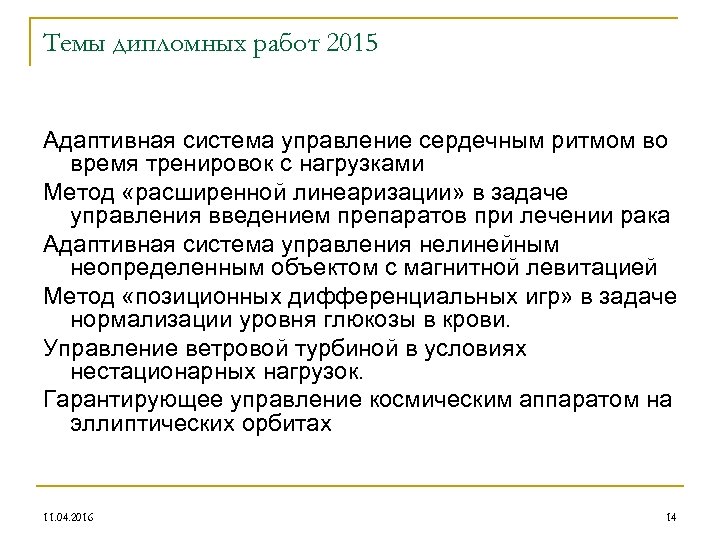 Темы дипломных работ 2015

Адаптивная система управление сердечным ритмом во время тренировок с нагрузками

Метод «расширенной линеаризации» в задаче управления введением препаратов при лечении рака

Адаптивная система управления нелинейным неопределенным объектом с магнитной левитацией

Метод «позиционных дифференциальных игр» в задаче нормализации уровня глюкозы в крови.

Управление ветровой турбиной в условиях нестационарных нагрузок.

Гарантирующее управление космическим аппаратом на эллиптических орбитах

11.04.2016

14